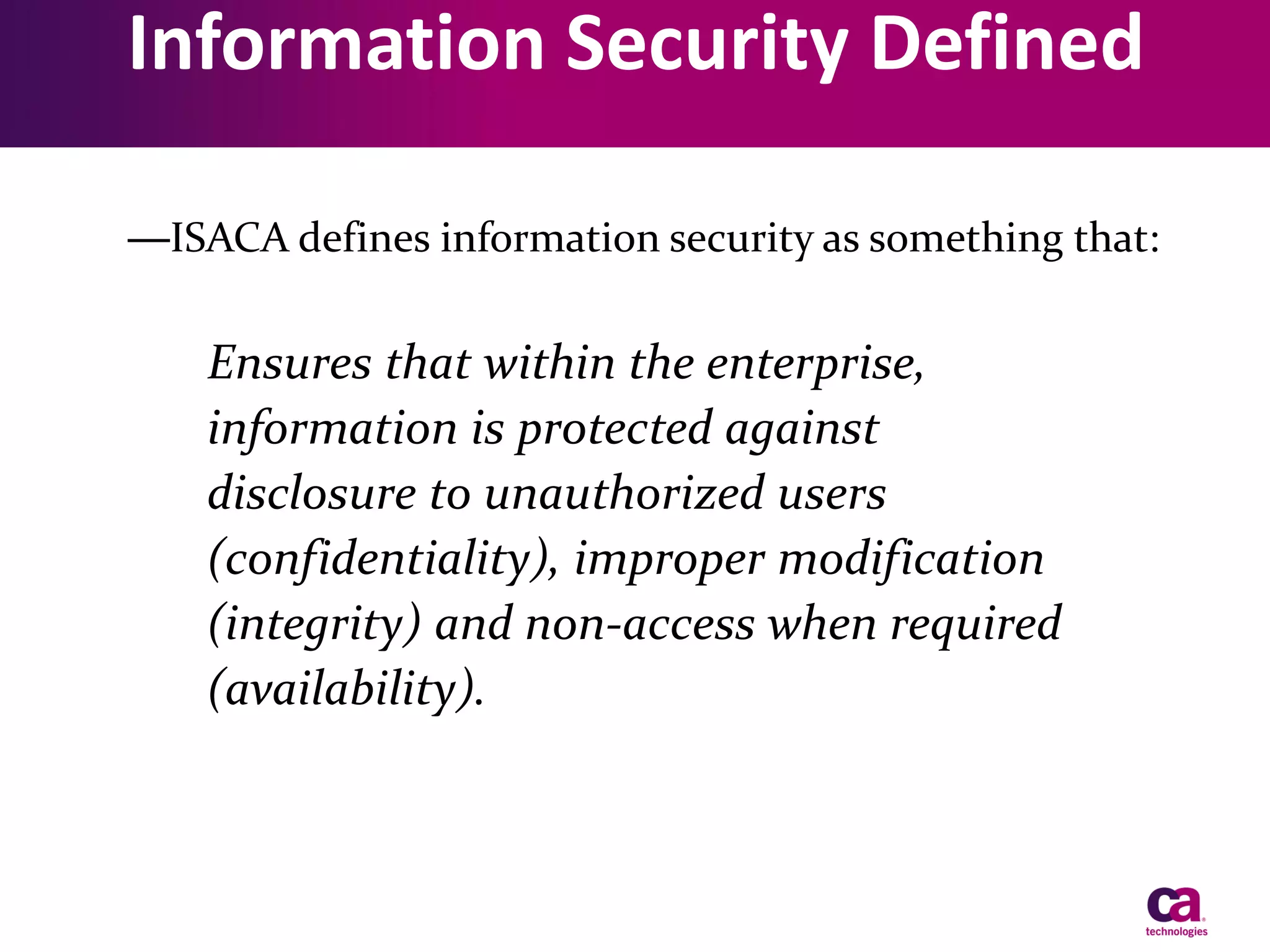 Information Security Defined

—ISACA defines information security as something that:

Ensures that within the enterprise, information is protected against disclosure to unauthorized users (confidentiality), improper modification (integrity) and non-access when required (availability).

ca technologies